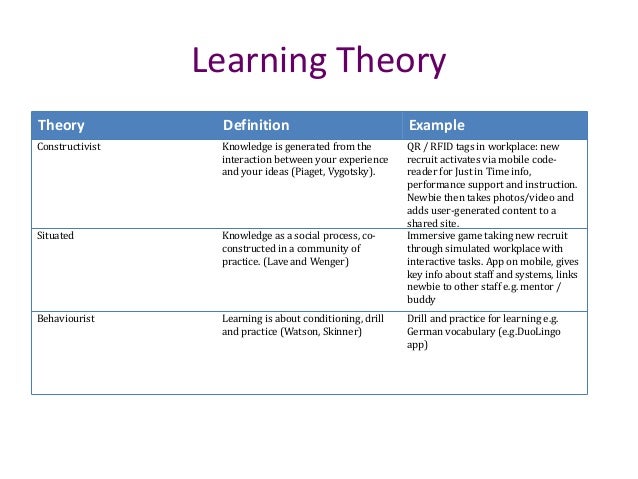 Learning Theory

| Theory | Definition | Example |
|---|---|---|
| Constructivist | Knowledge is generated from the interaction between your experience and your ideas (Piaget, Vygotsky). | QR / RFID tags in workplace: new recruit activates via mobile code-reader for Just in Time info, performance support and instruction. Newbie then takes photos/video and adds user-generated content to a shared site. |
| Situated | Knowledge as a social process, co-constructed in a community of practice. (Lave and Wenger) | Immersive game taking new recruit through simulated workplace with interactive tasks. App on mobile, gives key info about staff and systems, links newbie to other staff e.g. mentor / buddy |
| Behaviourist | Learning is about conditioning, drill and practice (Watson, Skinner) | Drill and practice for learning e.g. German vocabulary (e.g.DuoLingo app) |